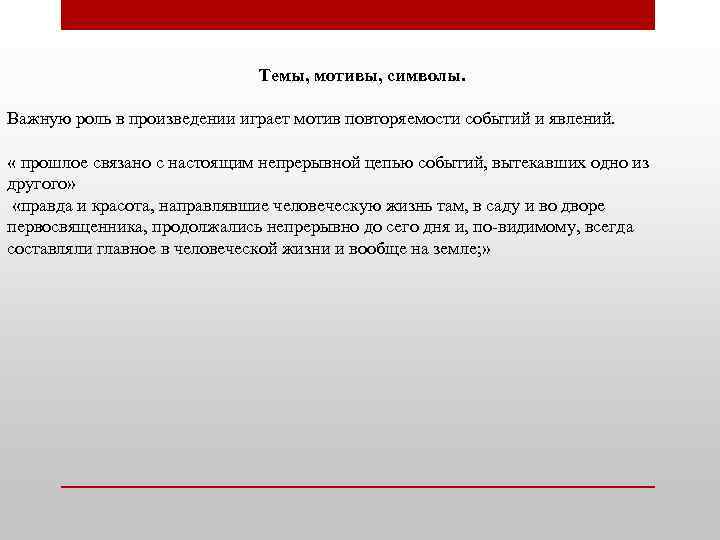 Темы, мотивы, символы.

Важную роль в произведении играет мотив повторяемости событий и явлений.

« прошлое связано с настоящим непрерывной цепью событий, вытекавших одно из другого»
«правда и красота, направлявшие человеческую жизнь там, в саду и во дворе первосвященника, продолжались непрерывно до сего дня и, по-видимому, всегда составляли главное в человеческой жизни и вообще на земле;»